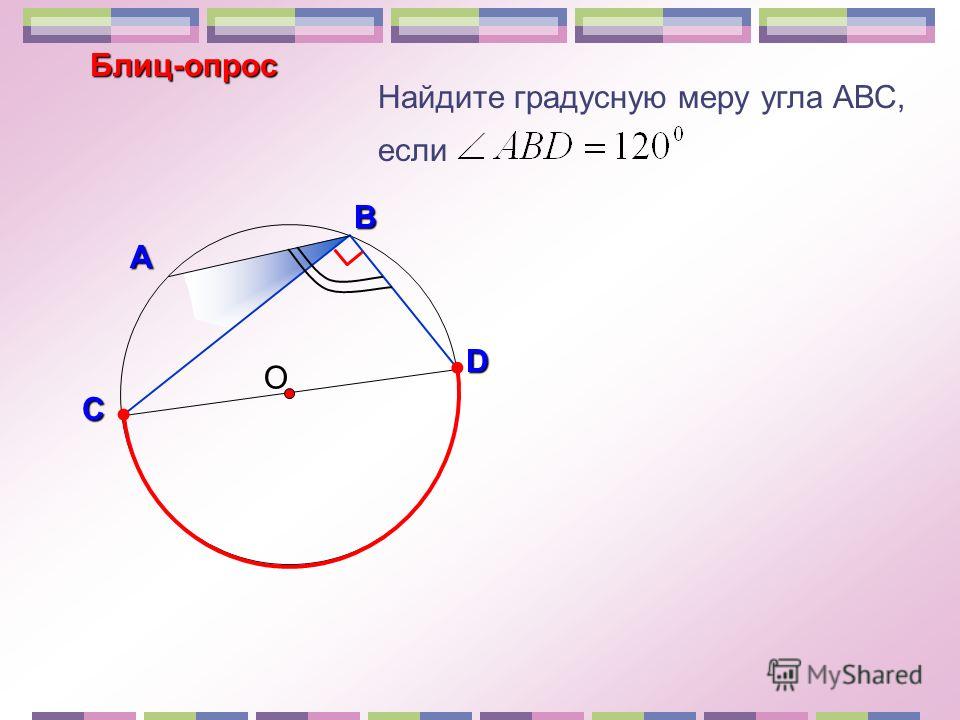 Блиц-опрос

Найдите градусную меру угла АВС, если $\angle ABD = 120^0$

B
A
D
O
C

MyShared